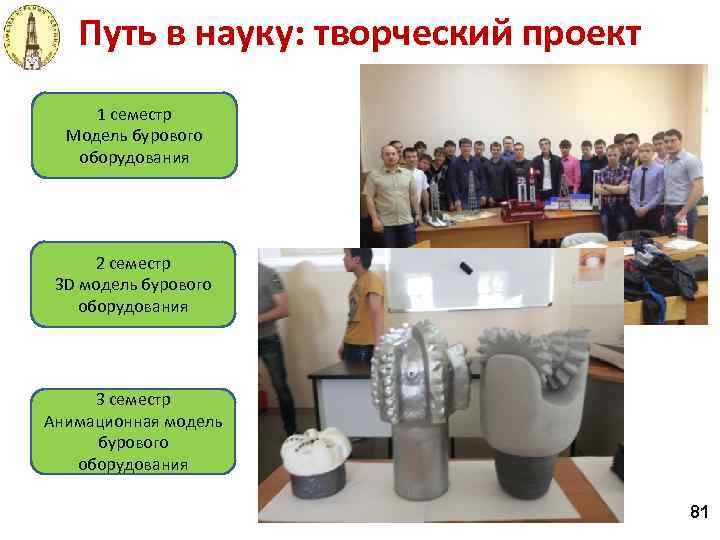 Путь в науку: творческий проект

1 семестр
Модель бурового оборудования

2 семестр
3D модель бурового оборудования

3 семестр
Анимационная модель бурового оборудования

81